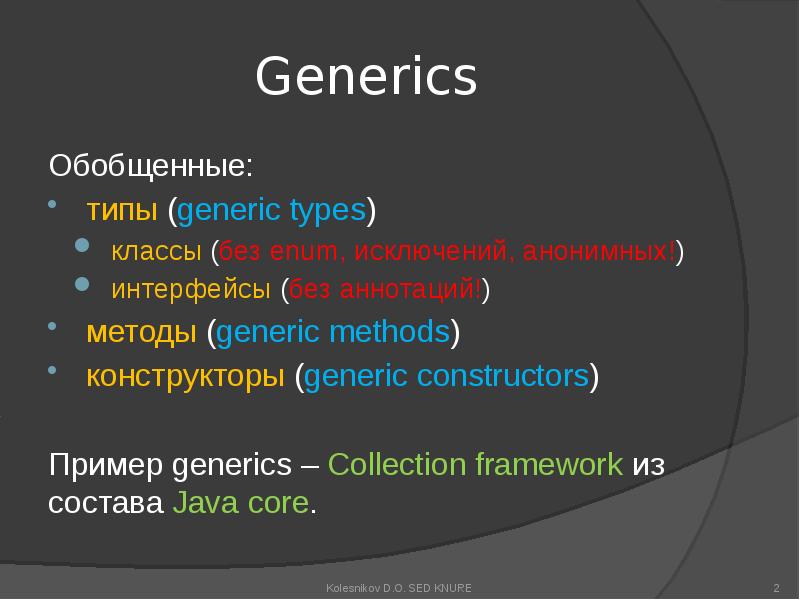 Generics

Обобщенные:

- типы (generic types)
  - классы (без enum, исключений, анонимных!)
  - интерфейсы (без аннотаций!)
- методы (generic methods)
- конструкторы (generic constructors)

Пример generics – Collection framework из состава Java core.

Kolesnikov D.O. SED KNURE

2